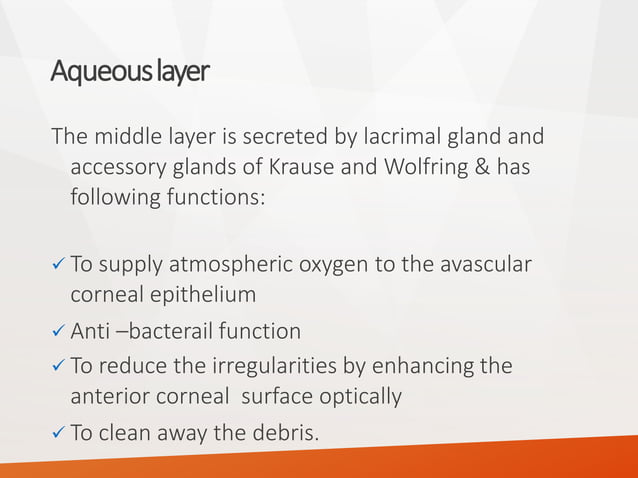 Aqueous layer

The middle layer is secreted by lacrimal gland and accessory glands of Krause and Wolfring & has following functions:

✓ To supply atmospheric oxygen to the avascular corneal epithelium
✓ Anti –bacterail function
✓ To reduce the irregularities by enhancing the anterior corneal surface optically
✓ To clean away the debris.